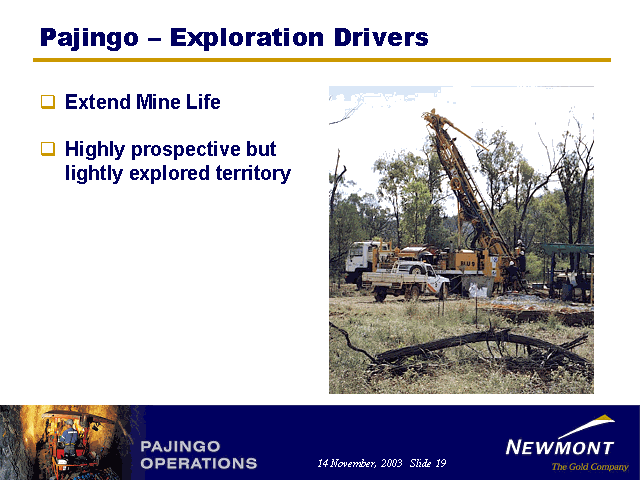 Pajingo – Exploration Drivers

❑ Extend Mine Life

❑ Highly prospective but lightly explored territory

PAJINGO OPERATIONS

14 November, 2003 Slide 19

NEWMONT
The Gold Company